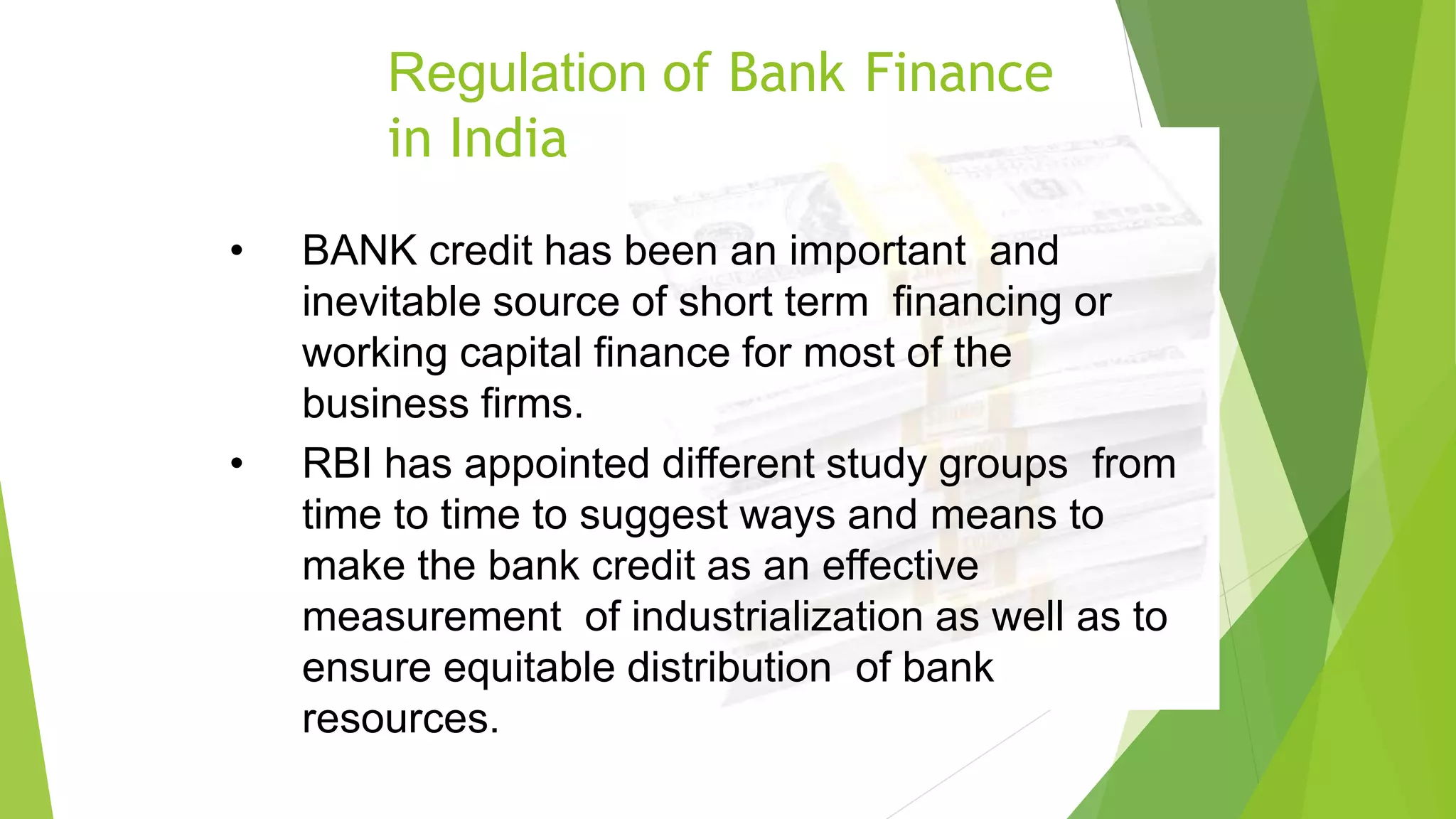 Regulation of Bank Finance in India

• BANK credit has been an important and inevitable source of short term financing or working capital finance for most of the business firms.

• RBI has appointed different study groups from time to time to suggest ways and means to make the bank credit as an effective measurement of industrialization as well as to ensure equitable distribution of bank resources.